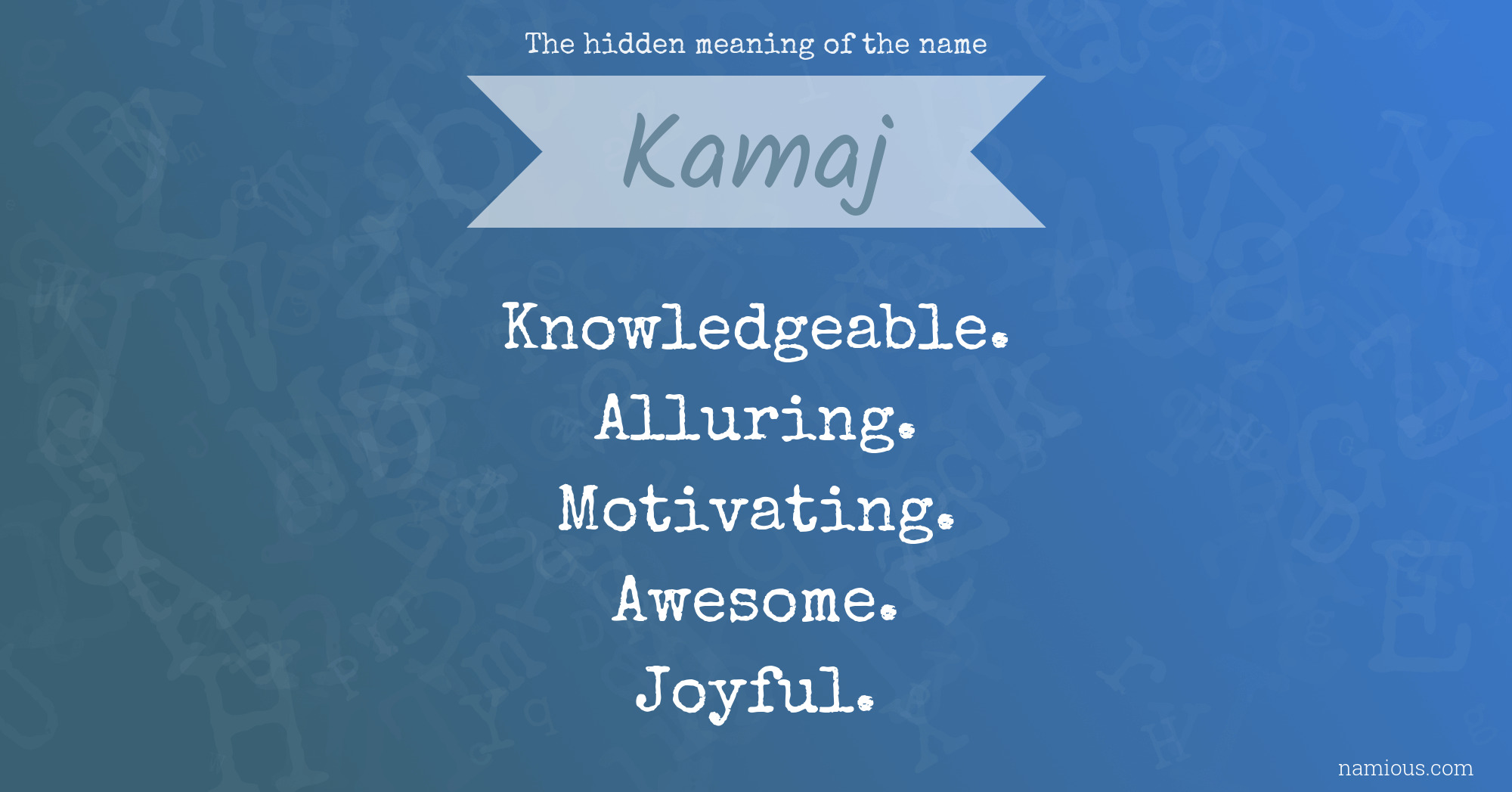 The hidden meaning of the name

Kamaj

Knowledgeable.
Alluring.
Motivating.
Awesome.
Joyful.

namious.com